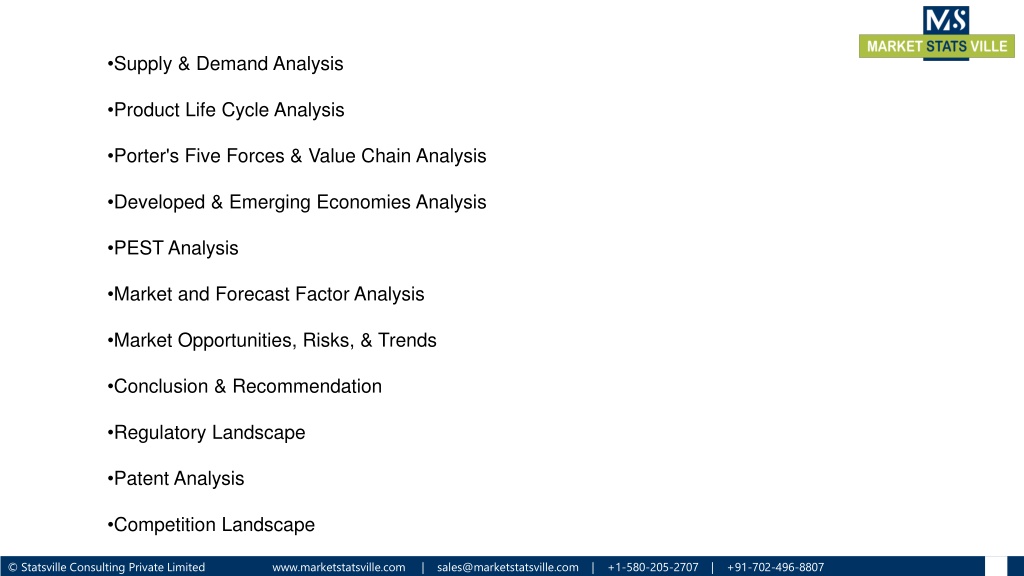 MS
MARKET STATS VILLE

•Supply & Demand Analysis

•Product Life Cycle Analysis

•Porter's Five Forces & Value Chain Analysis

•Developed & Emerging Economies Analysis

•PEST Analysis

•Market and Forecast Factor Analysis

•Market Opportunities, Risks, & Trends

•Conclusion & Recommendation

•Regulatory Landscape

•Patent Analysis

•Competition Landscape

© Statsville Consulting Private Limited www.marketstatsville.com | sales@marketstatsville.com | +1-580-205-2707 | +91-702-496-8807